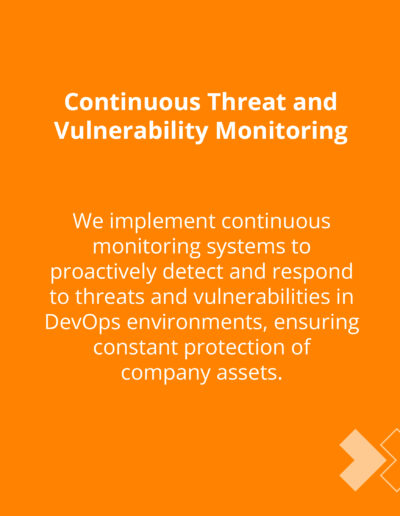 Continuous Threat and Vulnerability Monitoring

We implement continuous monitoring systems to proactively detect and respond to threats and vulnerabilities in DevOps environments, ensuring constant protection of company assets.